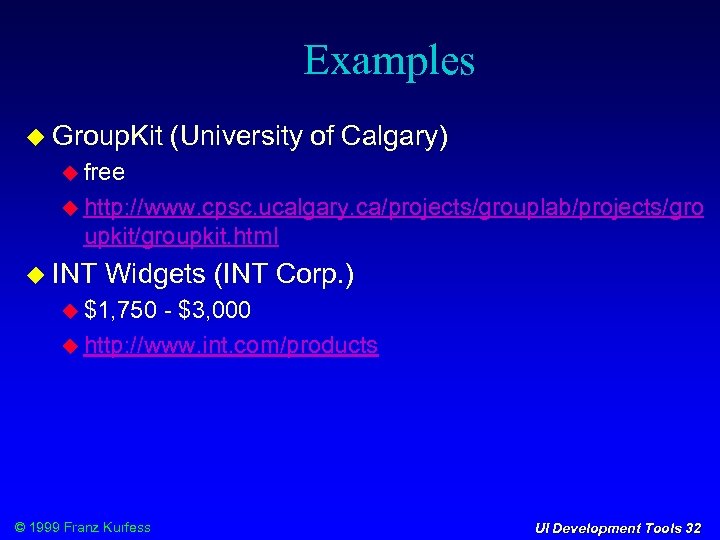 Examples

GroupKit (University of Calgary)

free

http://www.cpsc.ucalgary.ca/projects/grouplab/projects/groupkit/groupkit.html

INT Widgets (INT Corp.)

\$1,750 - \$3,000

http://www.int.com/products

© 1999 Franz Kurfess

UI Development Tools 32